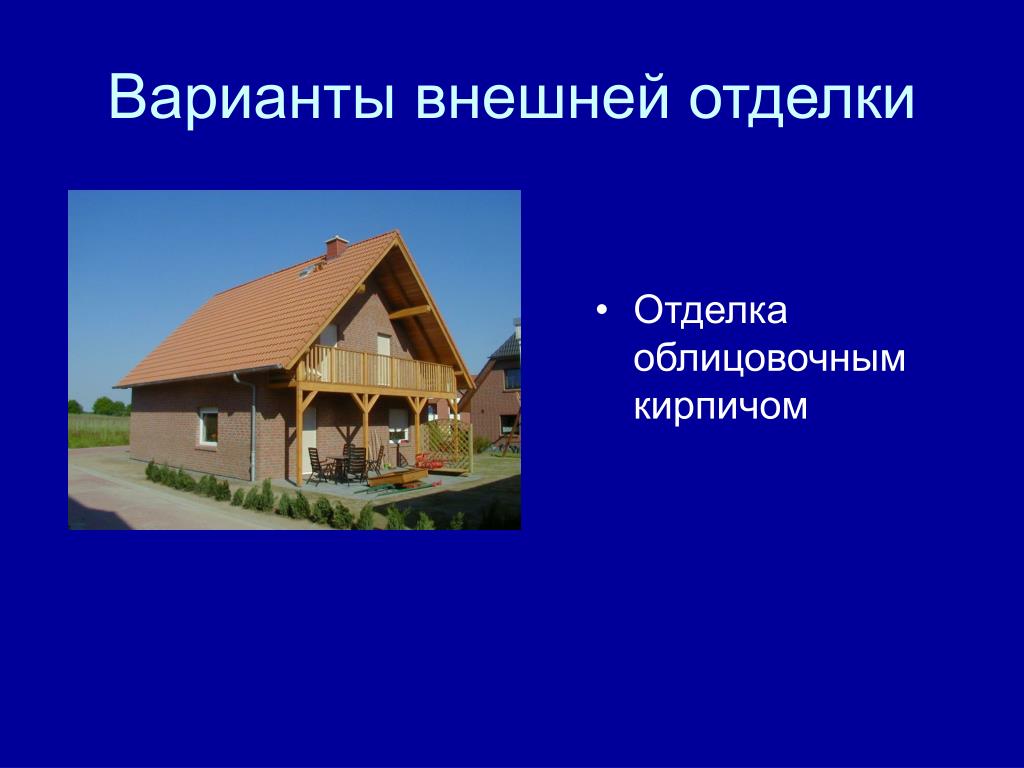 Варианты внешней отделки

• Отделка облицовочным кирпичом